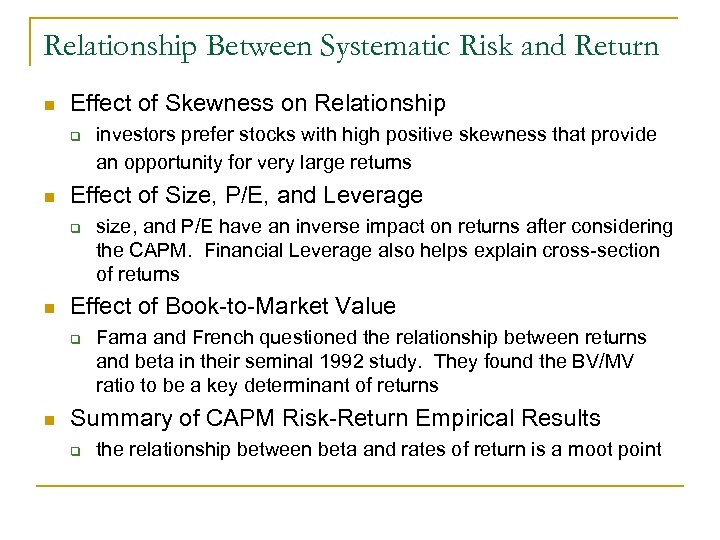 Relationship Between Systematic Risk and Return

Effect of Skewness on Relationship

investors prefer stocks with high positive skewness that provide an opportunity for very large returns

Effect of Size, P/E, and Leverage

size, and P/E have an inverse impact on returns after considering the CAPM. Financial Leverage also helps explain cross-section of returns

Effect of Book-to-Market Value

Fama and French questioned the relationship between returns and beta in their seminal 1992 study. They found the BV/MV ratio to be a key determinant of returns

Summary of CAPM Risk-Return Empirical Results

the relationship between beta and rates of return is a moot point